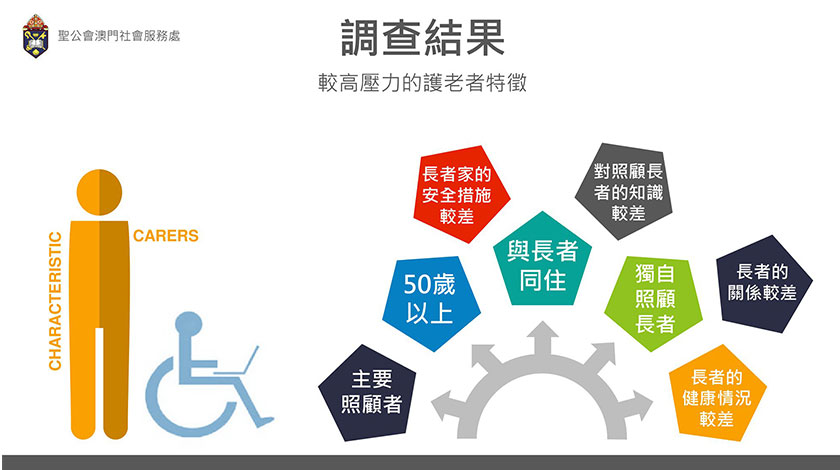 聖公會澳門社會服務處

調查結果

較高壓力的護老者特徵

CHARACTERISTIC

CARERS

主要照顧者

50歲以上

長者家的安全措施較差

與長者同住

對照顧長者的知識較差

獨自照顧長者

長者的關係較差

長者的健康情況較差